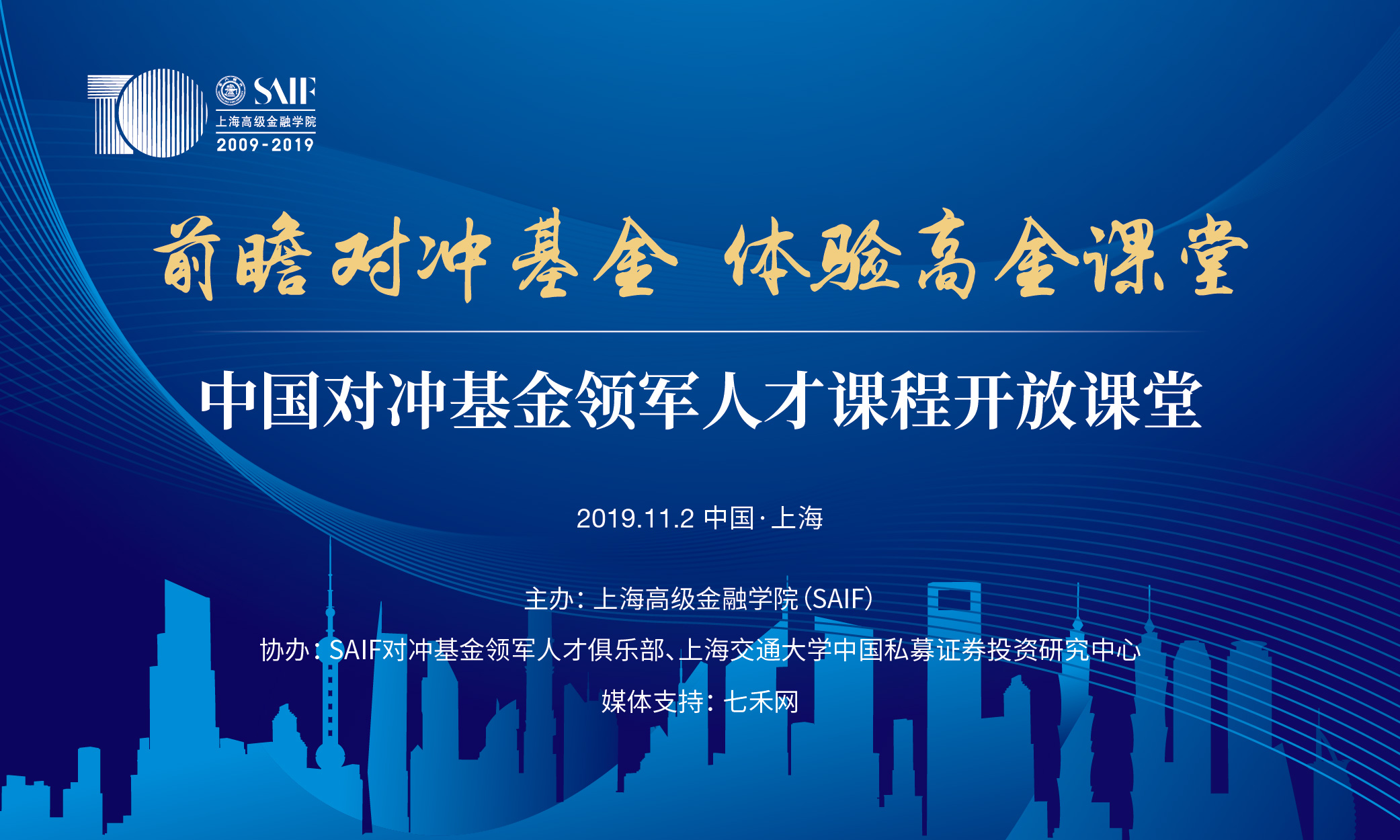 SAIF
上海高级金融学院
2009-2019

前瞻对冲基金 体验高金课堂

中国对冲基金领军人才课程开放课堂

2019.11.2 中国·上海

主办：上海高级金融学院（SAIF）

协办：SAIF对冲基金领军人才俱乐部、上海交通大学中国私募证券投资研究中心

媒体支持：七禾网